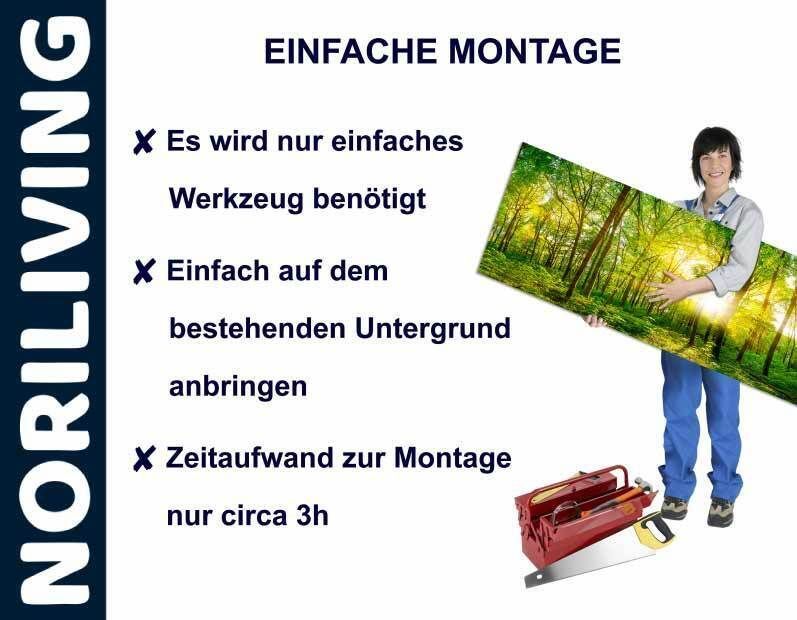 NORILIVING

EINFACHE MONTAGE

✘ Es wird nur einfaches Werkzeug benötigt

✘ Einfach auf dem bestehenden Untergrund anbringen

✘ Zeitaufwand zur Montage nur circa 3h